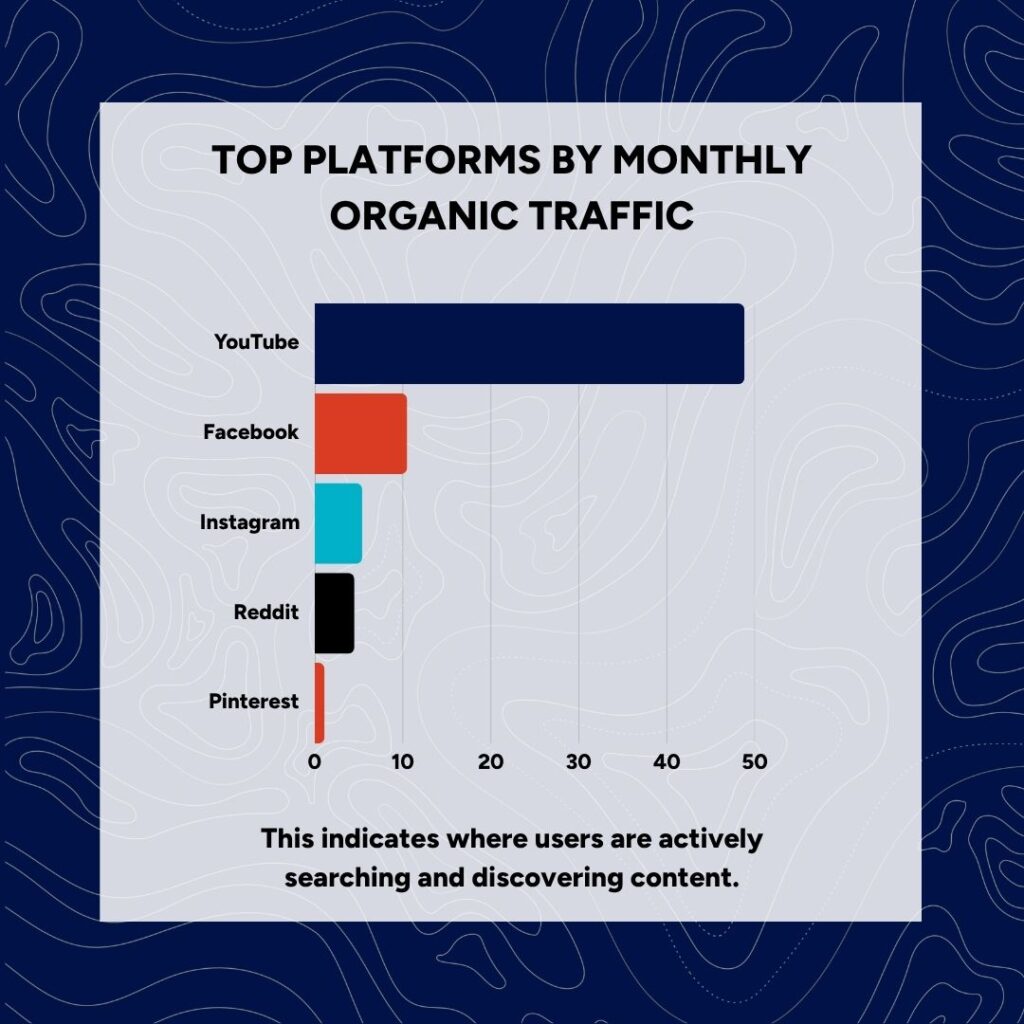 TOP PLATFORMS BY MONTHLY ORGANIC TRAFFIC

YouTube
Facebook
Instagram
Reddit
Pinterest

0 10 20 30 40 50

This indicates where users are actively searching and discovering content.